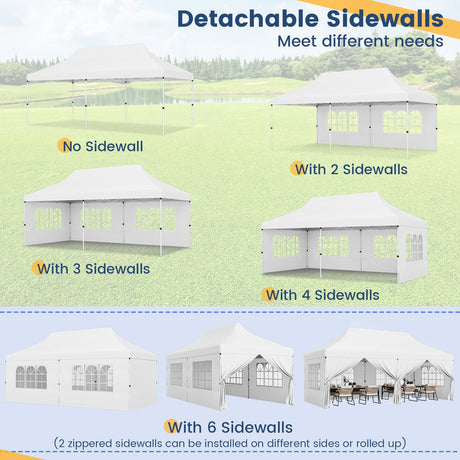 Detachable Sidewalls
Meet different needs

No Sidewall

With 2 Sidewalls

With 3 Sidewalls

With 4 Sidewalls

With 6 Sidewalls
(2 zippered sidewalls can be installed on different sides or rolled up)